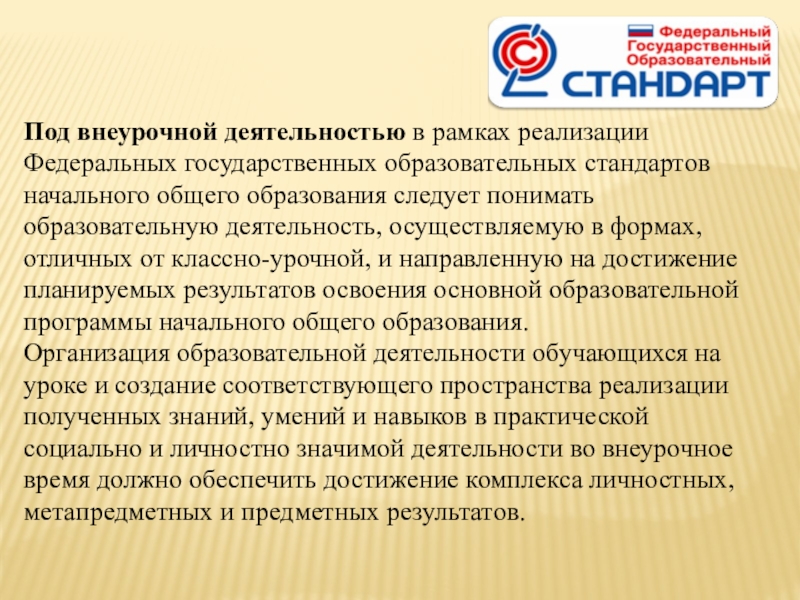 Федеральный Государственный Образовательный СТАНДАРТ

Под внеурочной деятельностью в рамках реализации Федеральных государственных образовательных стандартов начального общего образования следует понимать образовательную деятельность, осуществляемую в формах, отличных от классно-урочной, и направленную на достижение планируемых результатов освоения основной образовательной программы начального общего образования.
Организация образовательной деятельности обучающихся на уроке и создание соответствующего пространства реализации полученных знаний, умений и навыков в практической социально и личностно значимой деятельности во внеурочное время должно обеспечить достижение комплекса личностных, метапредметных и предметных результатов.